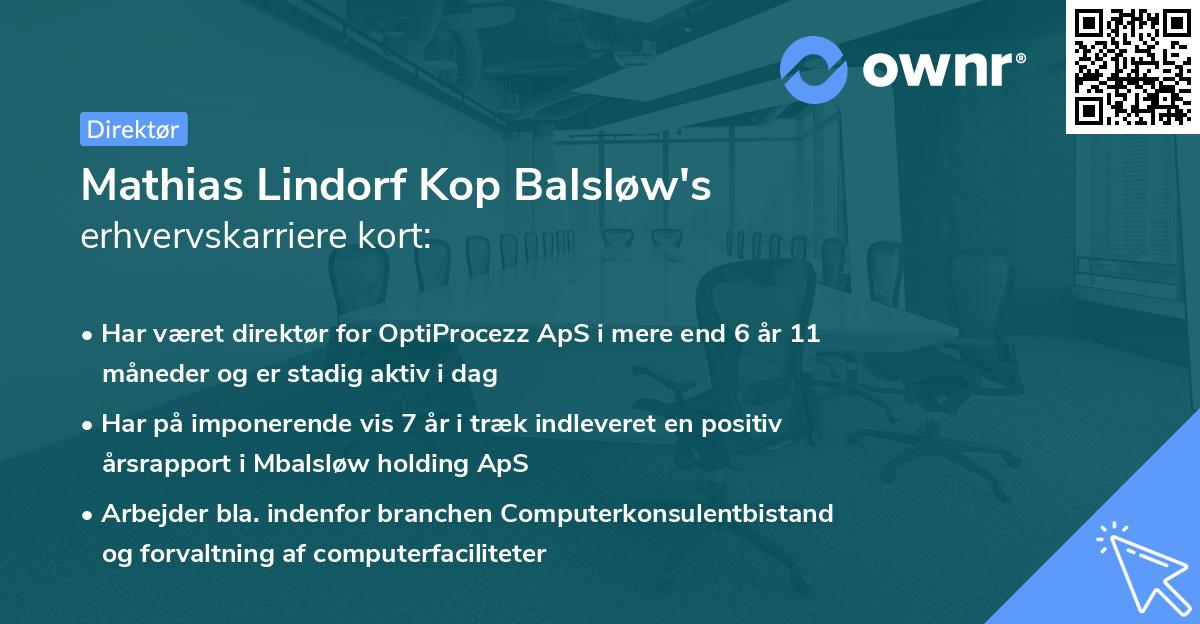 ownr®

Direktør

Mathias Lindorf Kop Balsløw's
erhvervskarriere kort:

• Har været direktør for OptiProcezz ApS i mere end 6 år 11 måneder og er stadig aktiv i dag

• Har på imponerende vis 7 år i træk indleveret en positiv årsrapport i Mbalsløw holding ApS

• Arbejder bla. indenfor branchen Computerkonsulentbistand og forvaltning af computerfaciliteter